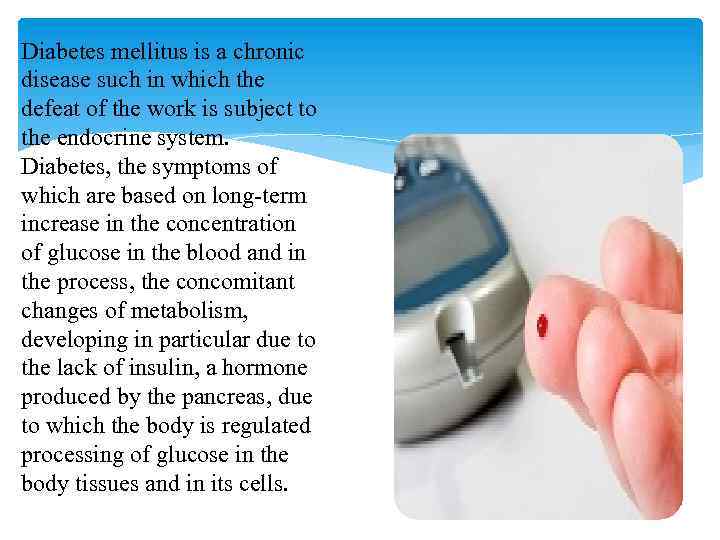 Diabetes mellitus is a chronic disease such in which the defeat of the work is subject to the endocrine system.
Diabetes, the symptoms of which are based on long-term increase in the concentration of glucose in the blood and in the process, the concomitant changes of metabolism, developing in particular due to the lack of insulin, a hormone produced by the pancreas, due to which the body is regulated processing of glucose in the body tissues and in its cells.